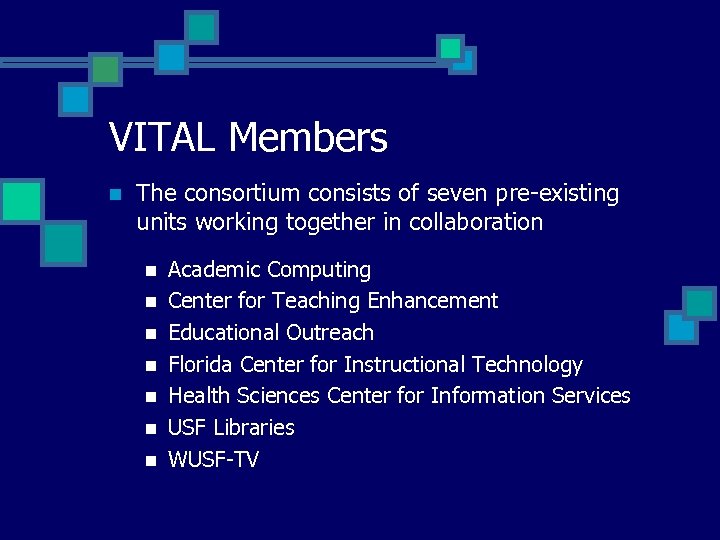 VITAL Members

The consortium consists of seven pre-existing units working together in collaboration

Academic Computing
Center for Teaching Enhancement
Educational Outreach
Florida Center for Instructional Technology
Health Sciences Center for Information Services
USF Libraries
WUSF-TV